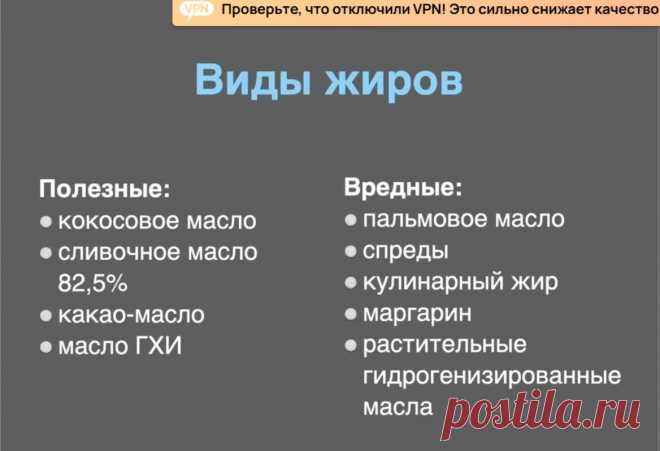 VPN Проверьте, что отключили VPN! Это сильно снижает качество

Виды жиров

Полезные:
● кокосовое масло
● сливочное масло 82,5%
● какао-масло
● масло ГХИ

Вредные:
● пальмовое масло
● спреды
● кулинарный жир
● маргарин
● растительные гидрогенизированные масла

postila.ru